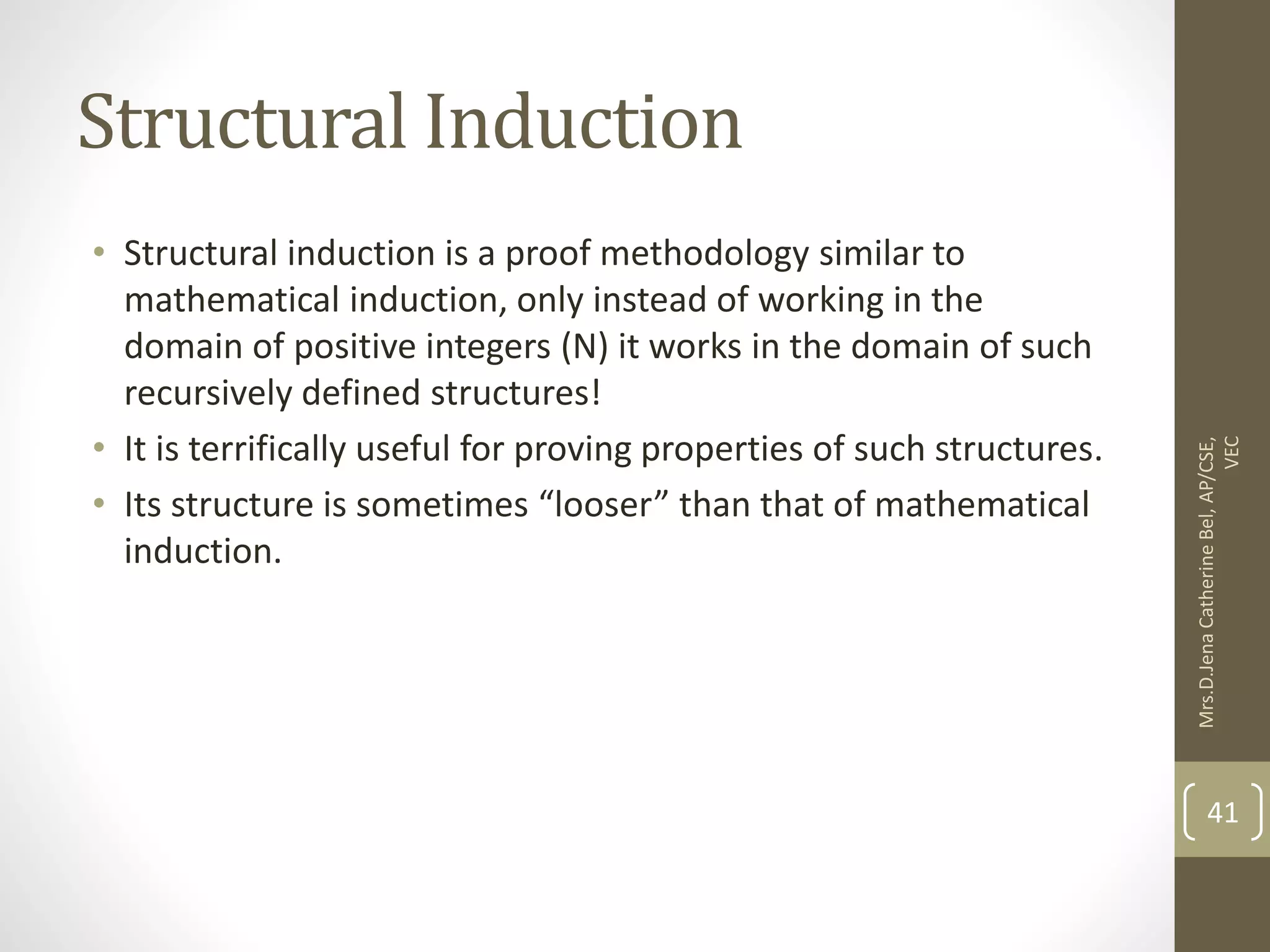 Structural Induction

• Structural induction is a proof methodology similar to mathematical induction, only instead of working in the domain of positive integers (N) it works in the domain of such recursively defined structures!
• It is terrifically useful for proving properties of such structures.
• Its structure is sometimes “looser” than that of mathematical induction.

Mrs.D.Jena Catherine Bel, AP/CSE, VEC

41